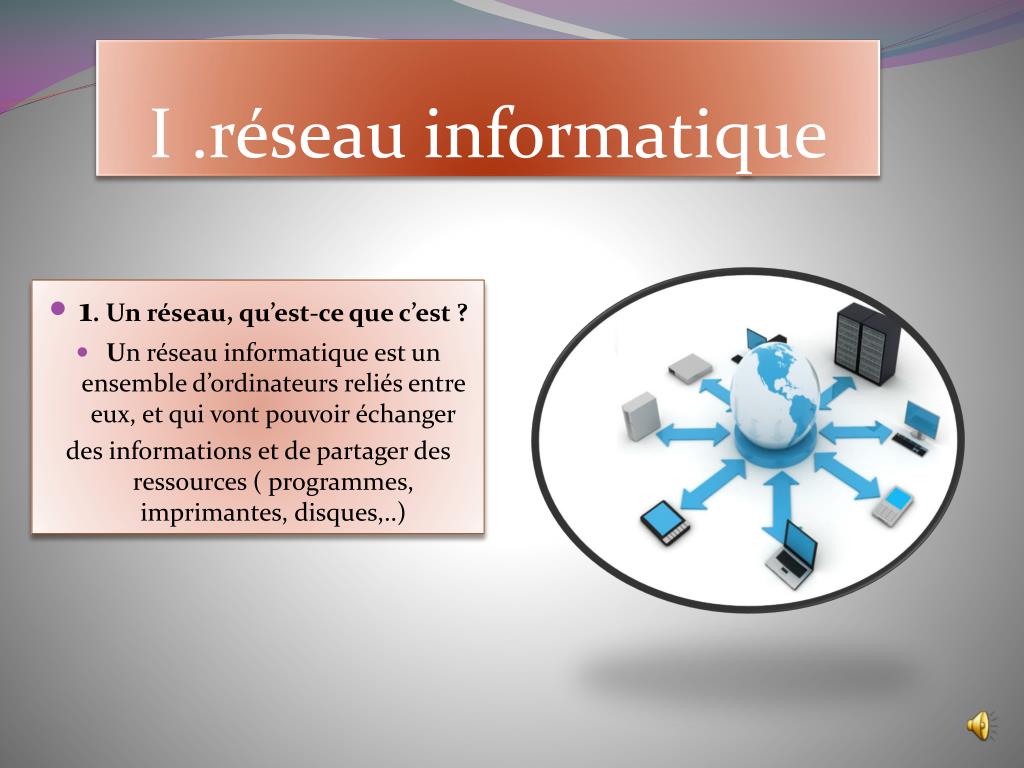 I .réseau informatique

1. Un réseau, qu'est-ce que c'est ?

Un réseau informatique est un ensemble d'ordinateurs reliés entre eux, et qui vont pouvoir échanger des informations et de partager des ressources ( programmes, imprimantes, disques,..)